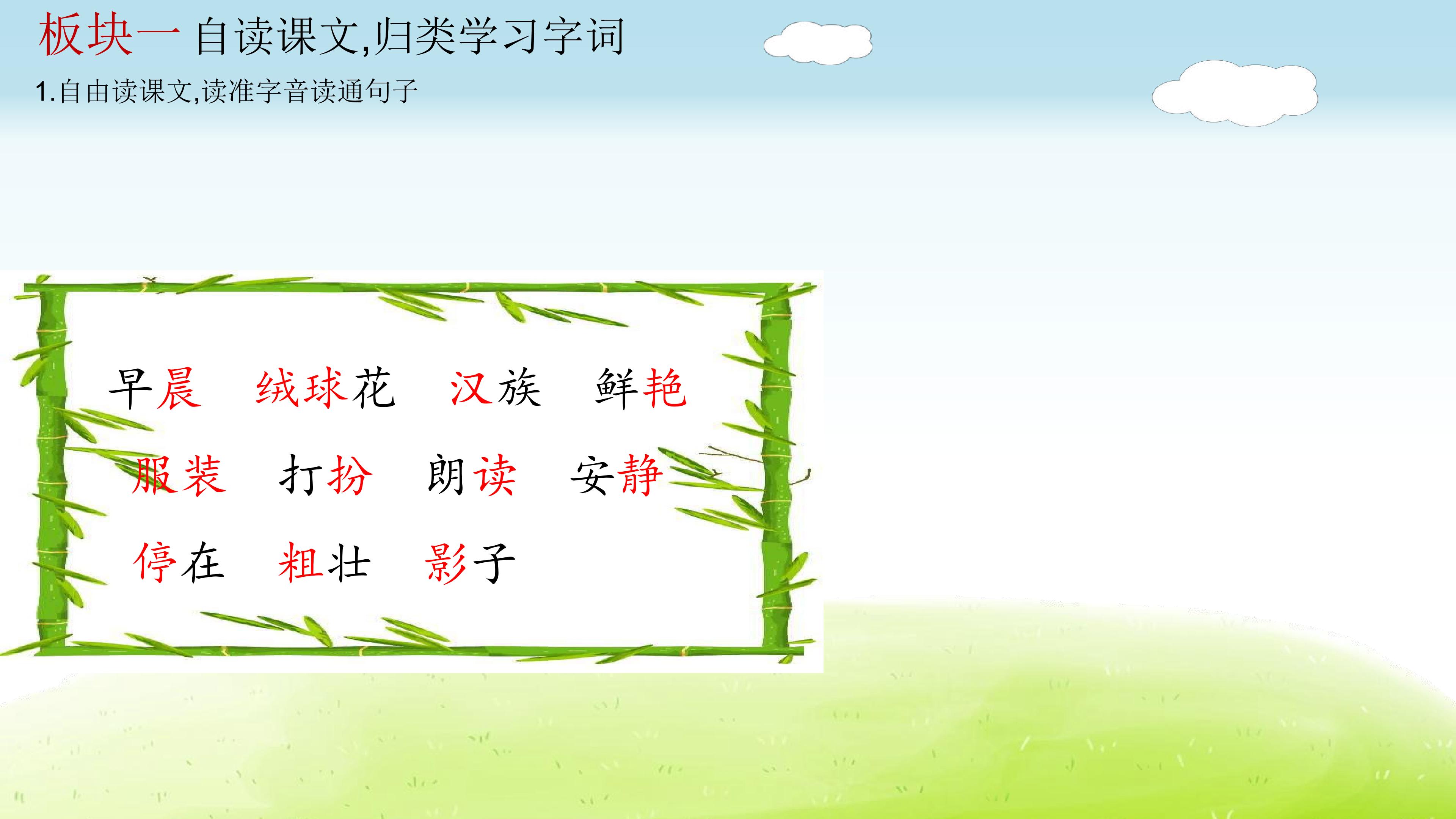 板块一 自读课文,归类学习字词

1.自由读课文,读准字音读通句子

早晨 绒球花 汉族 鲜艳

服装 打扮 朗读 安静

停在 粗壮 影子